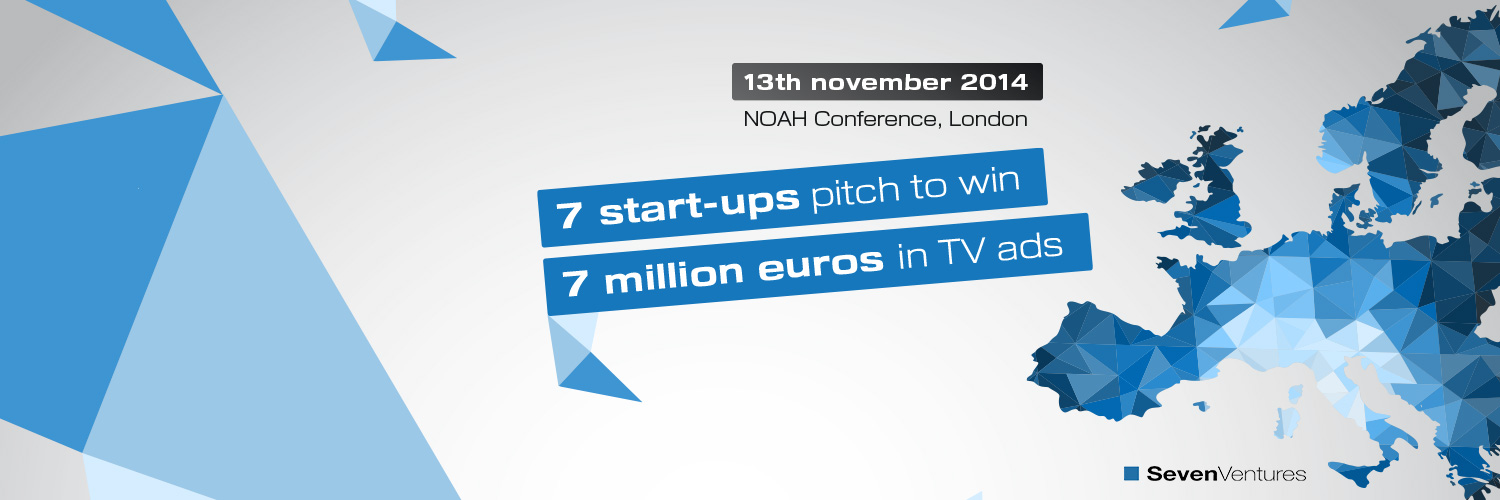 13th november 2014

NOAH Conference, London

7 start-ups pitch to win

7 million euros in TV ads

SevenVentures